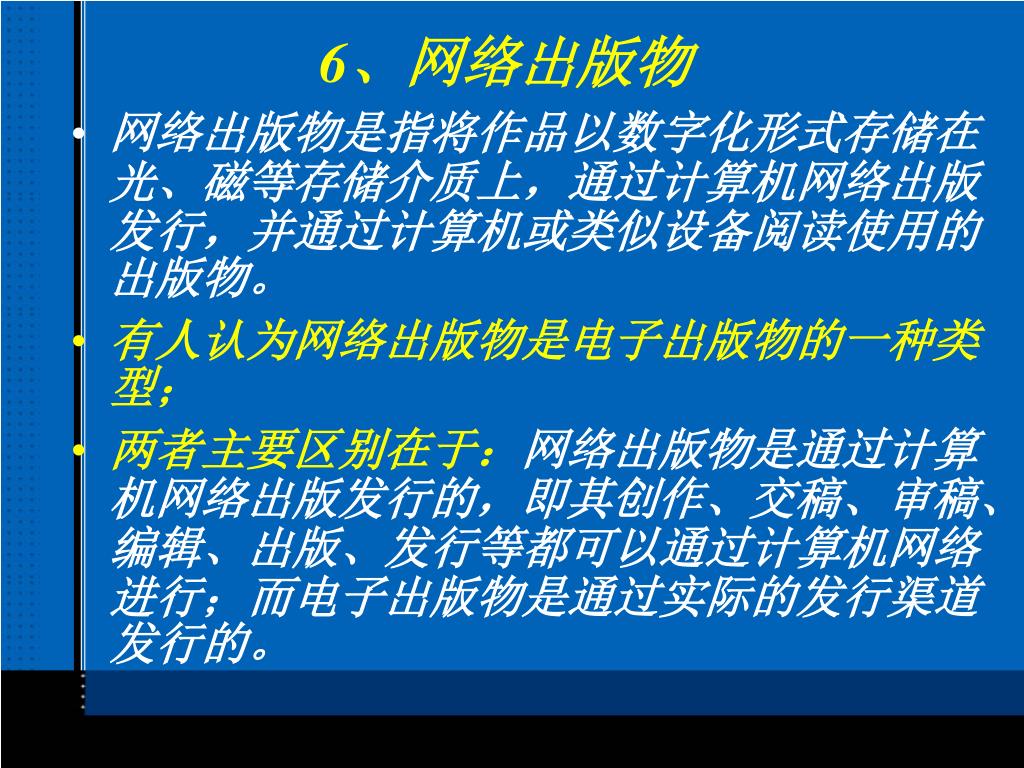 6、网络出版物

• 网络出版物是指将作品以数字化形式存储在光、磁等存储介质上，通过计算机网络出版发行，并通过计算机或类似设备阅读使用的出版物。

• 有人认为网络出版物是电子出版物的一种类型；

• 两者主要区别在于：网络出版物是通过计算机网络出版发行的，即其创作、交稿、审稿、编辑、出版、发行等都可以通过计算机网络进行；而电子出版物是通过实际的发行渠道发行的。